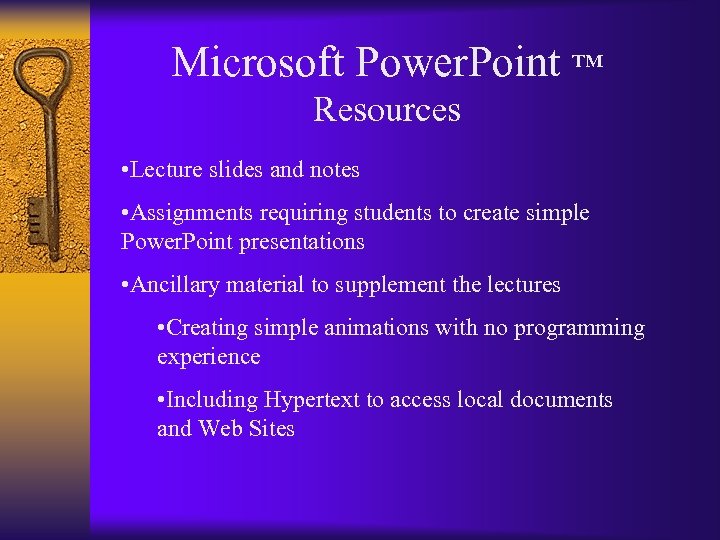 Microsoft PowerPoint ™
Resources

•Lecture slides and notes

•Assignments requiring students to create simple PowerPoint presentations

•Ancillary material to supplement the lectures

•Creating simple animations with no programming experience

•Including Hypertext to access local documents and Web Sites